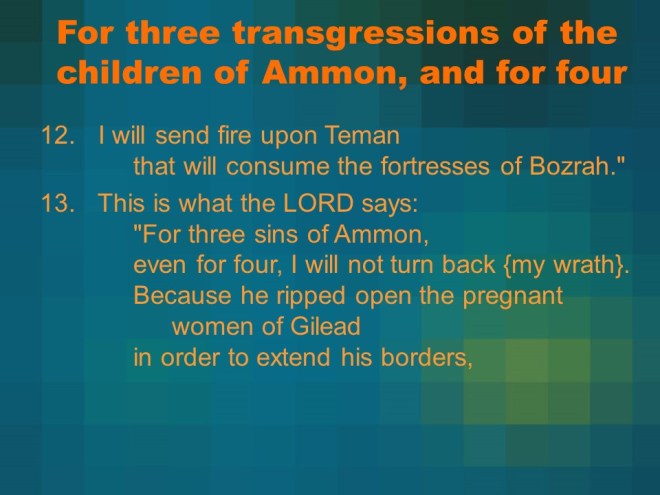 For three transgressions of the children of Ammon, and for four

12. I will send fire upon Teman
that will consume the fortresses of Bozrah."

13. This is what the LORD says:
"For three sins of Ammon,
even for four, I will not turn back {my wrath}.
Because he ripped open the pregnant
women of Gilead
in order to extend his borders,